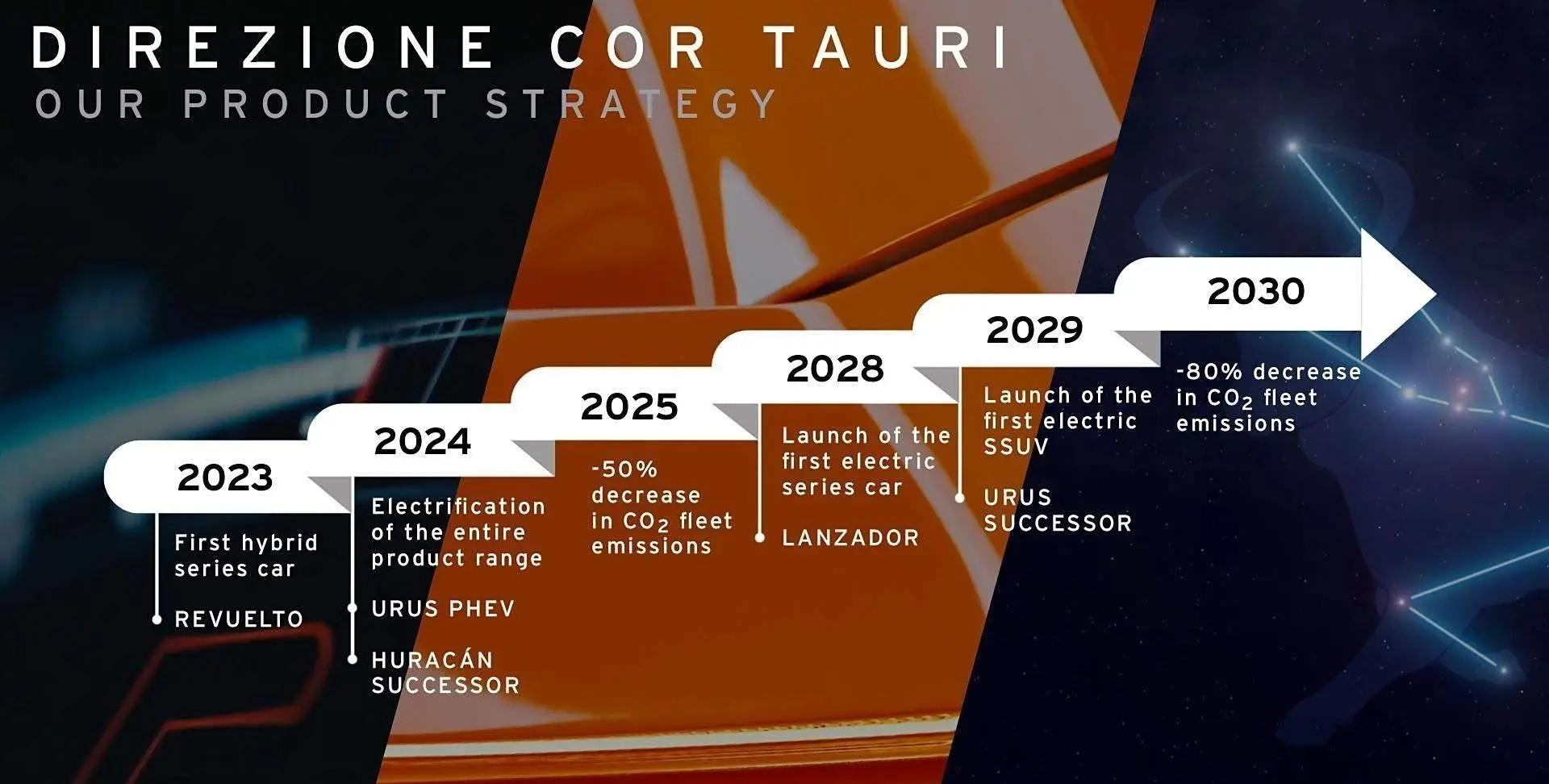 DIREZIONE COR TAURI
OUR PRODUCT STRATEGY

2023
First hybrid series car
REVUELTO

2024
Electrification of the entire product range
URUS PHEV
HURACÁN SUCCESSOR

2025
-50% decrease in $CO_2$ fleet emissions

2028
Launch of the first electric series car
LANZADOR

2029
Launch of the first electric SSUV
URUS SUCCESSOR

2030
-80% decrease in $CO_2$ fleet emissions